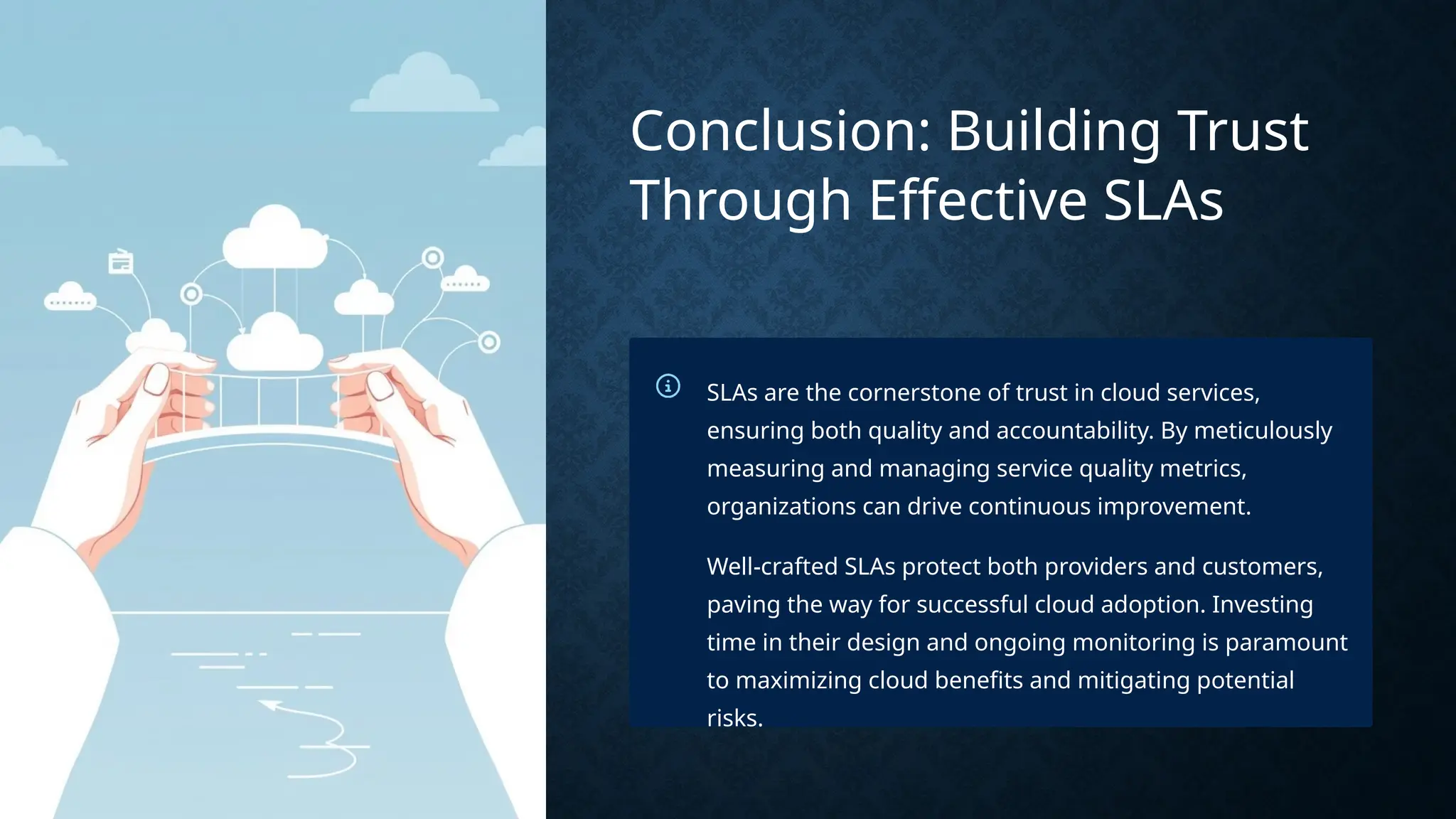 Conclusion: Building Trust Through Effective SLAs

SLAs are the cornerstone of trust in cloud services, ensuring both quality and accountability. By meticulously measuring and managing service quality metrics, organizations can drive continuous improvement.

Well-crafted SLAs protect both providers and customers, paving the way for successful cloud adoption. Investing time in their design and ongoing monitoring is paramount to maximizing cloud benefits and mitigating potential risks.